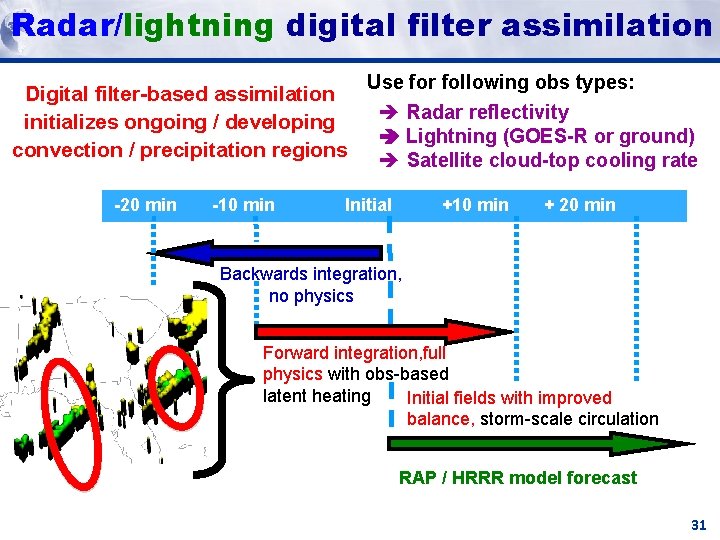 Radar/lightning digital filter assimilation

Digital filter-based assimilation initializes ongoing / developing convection / precipitation regions

Use for following obs types:

➔ Radar reflectivity
➔ Lightning (GOES-R or ground)
➔ Satellite cloud-top cooling rate

-20 min -10 min Initial +10 min + 20 min

Backwards integration, no physics

Forward integration,full physics with obs-based latent heating

Initial fields with improved balance, storm-scale circulation

RAP / HRRR model forecast

31